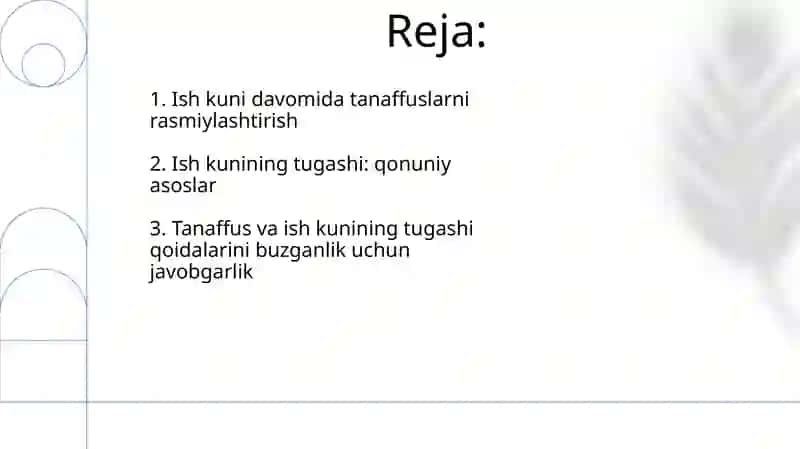 Reja:

1. Ish kuni davomida tanaffuslarni rasmiylashtirish

2. Ish kunining tugashi: qonuniy asoslar

3. Tanaffus va ish kunining tugashi qoidalarini buzganlik uchun javobgarlik